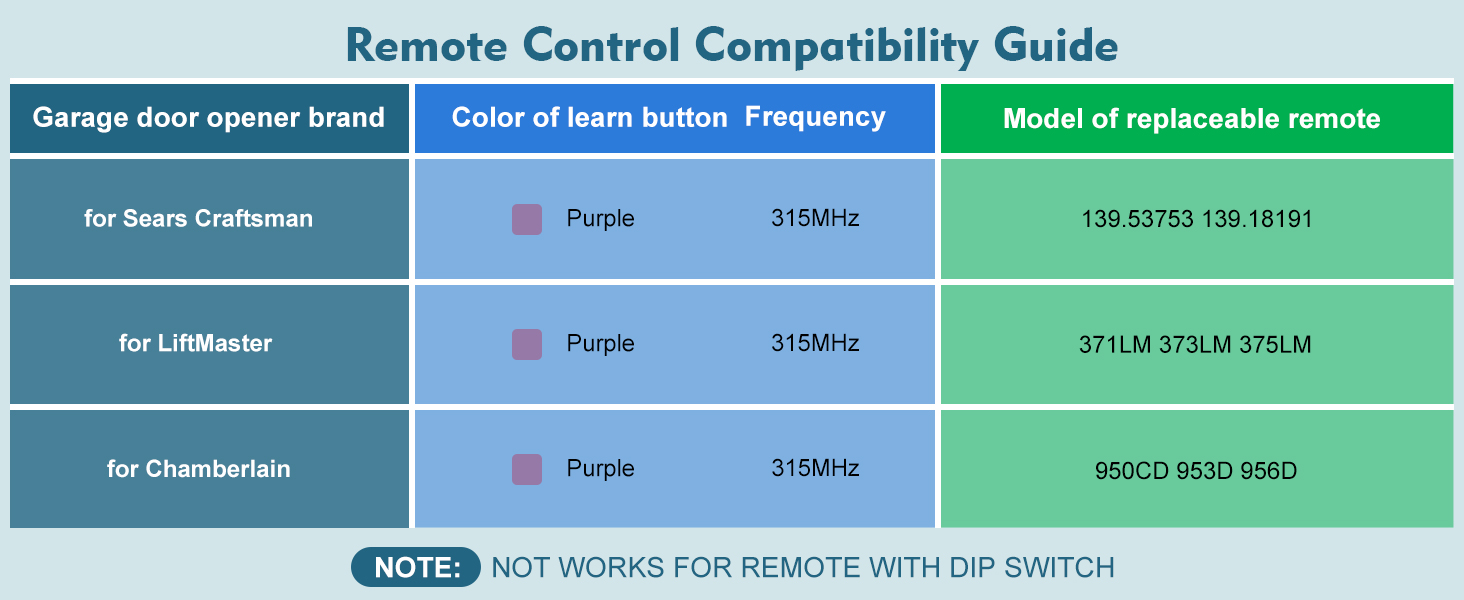 Remote Control Compatibility Guide

| Garage door opener brand | Color of learn button | Frequency | Model of replaceable remote |
|---|---|---|---|
| for Sears Craftsman | Purple | 315MHz | 139.53753 139.18191 |
| for LiftMaster | Purple | 315MHz | 371LM 373LM 375LM |
| for Chamberlain | Purple | 315MHz | 950CD 953D 956D |

NOTE: NOT WORKS FOR REMOTE WITH DIP SWITCH